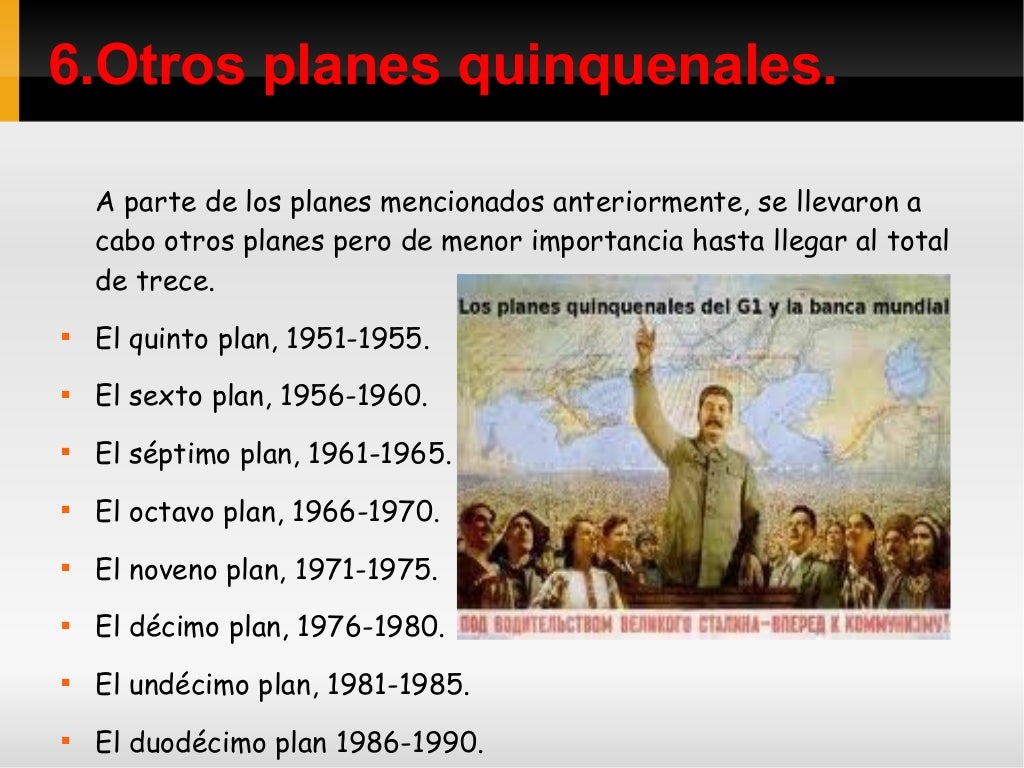 6.Otros planes quinquenales.

A parte de los planes mencionados anteriormente, se llevaron a cabo otros planes pero de menor importancia hasta llegar al total de trece.

- El quinto plan, 1951-1955.
- El sexto plan, 1956-1960.
- El séptimo plan, 1961-1965.
- El octavo plan, 1966-1970.
- El noveno plan, 1971-1975.
- El décimo plan, 1976-1980.
- El undécimo plan, 1981-1985.
- El duodécimo plan 1986-1990.

Los planes quinquenales del G1 y la banca mundial

ПОД ВОДИТЕЛЬСТВОМ ВЕЛИКОГО СТАЛИНА—ВПЕРЕД К КОММУНИЗМУ!